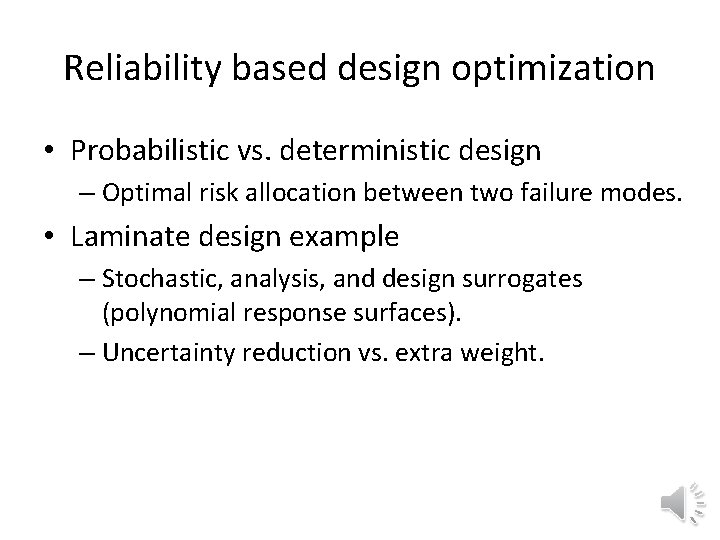 Reliability based design optimization

• Probabilistic vs. deterministic design
– Optimal risk allocation between two failure modes.

• Laminate design example
– Stochastic, analysis, and design surrogates (polynomial response surfaces).
– Uncertainty reduction vs. extra weight.